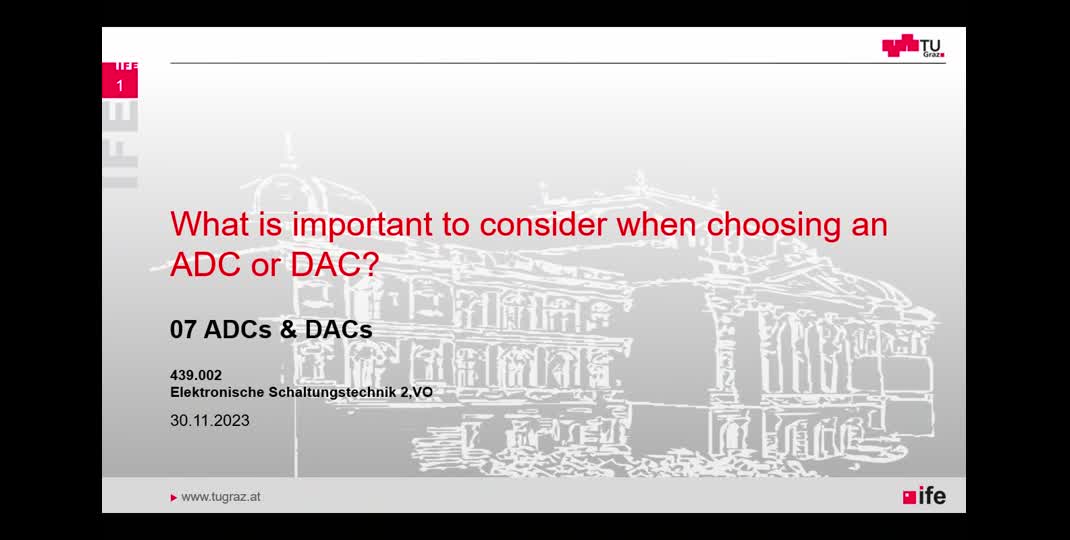 TU Graz

IFE
1

What is important to consider when choosing an ADC or DAC?

07 ADCs & DACs

439.002
Elektronische Schaltungstechnik 2,VO

30.11.2023

▸ www.tugraz.at

ife